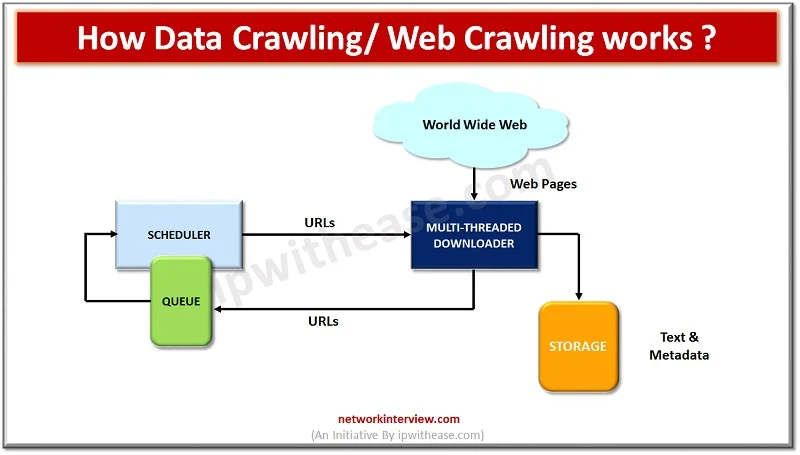 How Data Crawling/ Web Crawling works ?

World Wide Web

Web Pages

SCHEDULER

URLs

MULTI-THREADED DOWNLOADER

QUEUE

URLs

STORAGE

Text & Metadata

ipwithease.com

networkinterview.com
(An Initiative By ipwithease.com)